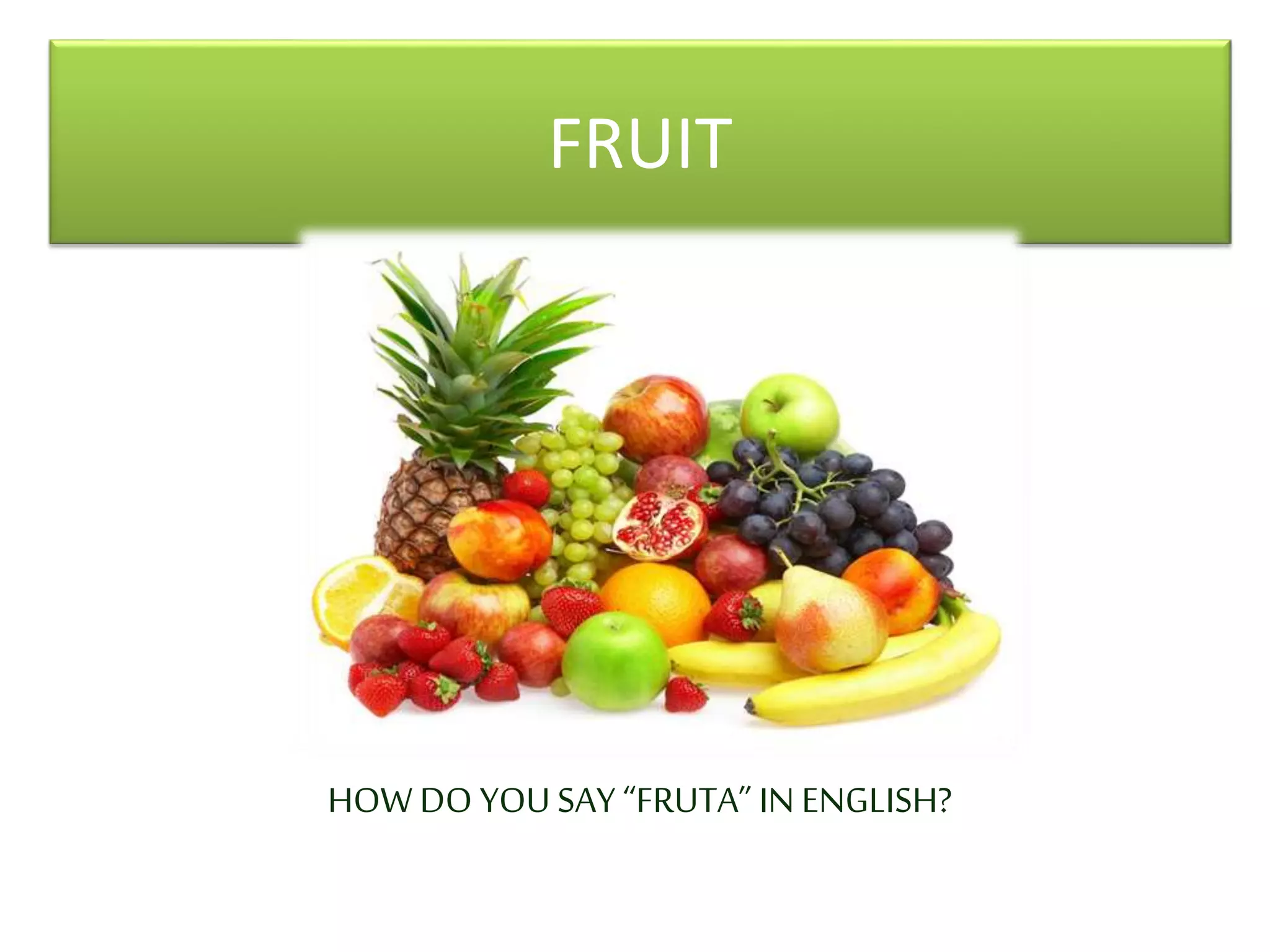 FRUIT

HOW DO YOU SAY “FRUTA” IN ENGLISH?